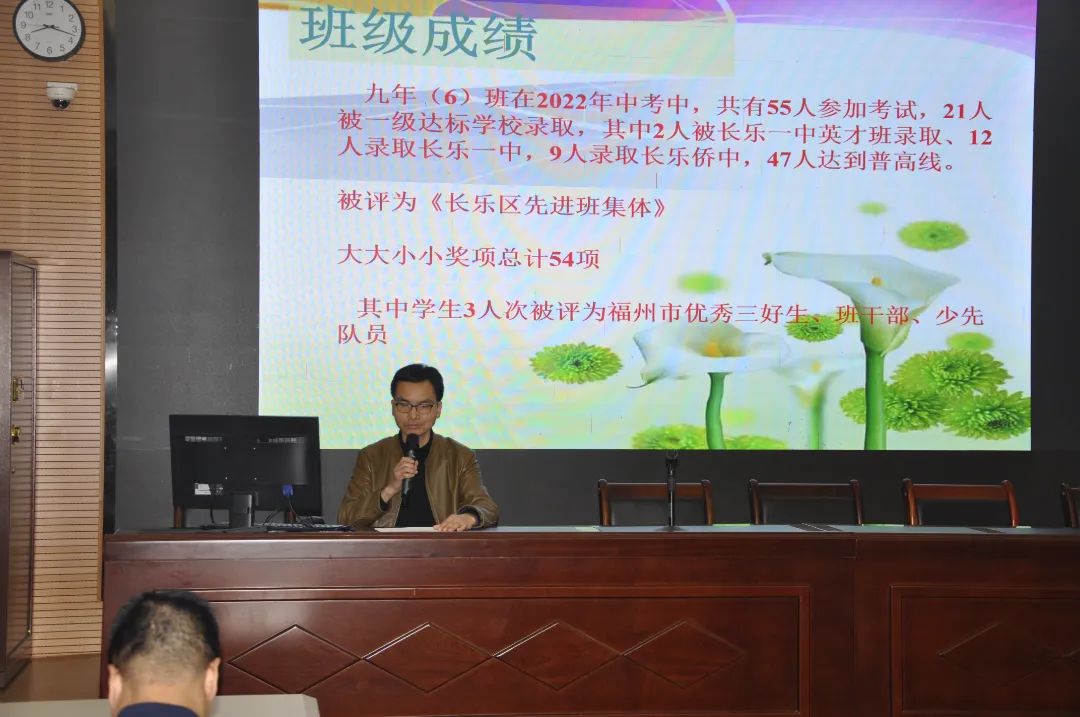 班级成绩

九年（6）班在2022年中考中，共有55人参加考试，21人被一级达标学校录取，其中2人被长乐一中英才班录取、12人录取长乐一中，9人录取长乐侨中，47人达到普高线。

被评为《长乐区先进班集体》

大大小小奖项总计54项

其中学生3人次被评为福州市优秀三好生、班干部、少先队员